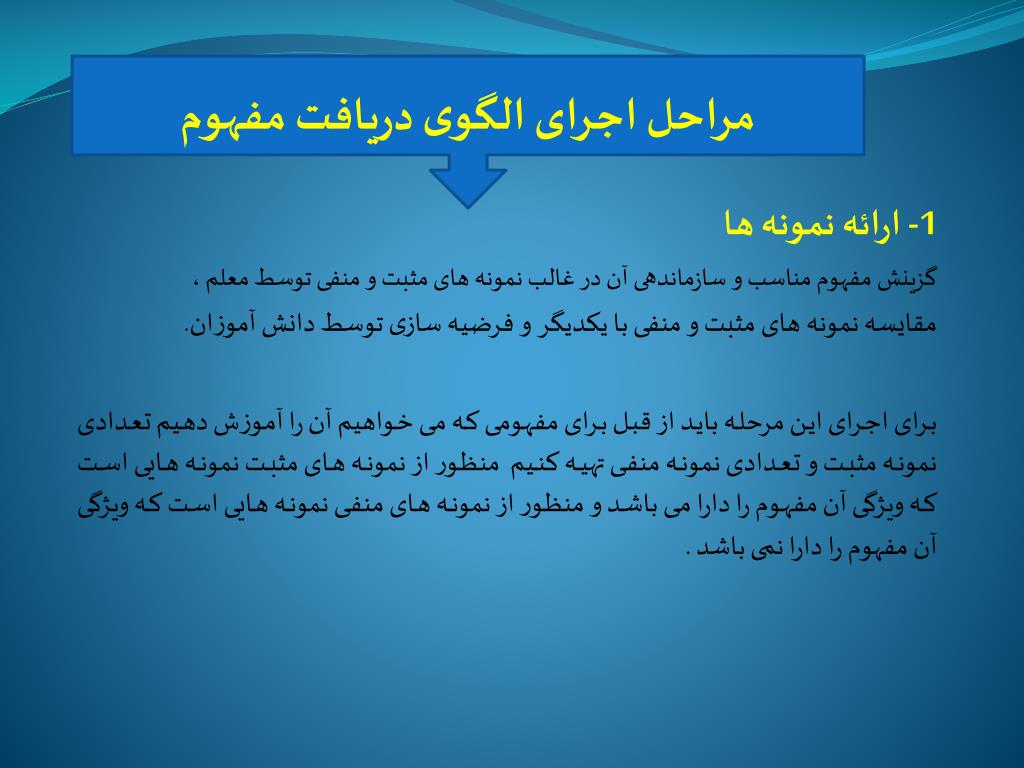 مراحل اجرای الگوی دریافت مفهوم

1- ارائه نمونه ها

گزینش مفهوم مناسب و سازماندهی آن در غالب نمونه های مثبت و منفی توسط معلم ،

مقایسه نمونه های مثبت و منفی با یکدیگر و فرضیه سازی توسط دانش آموزان.

برای اجرای این مرحله باید از قبل برای مفهومی که می خواهیم آن را آموزش دهیم تعدادی نمونه مثبت و تعدادی نمونه منفی تهیه کنیم منظور از نمونه های مثبت نمونه هایی است که ویژگی آن مفهوم را دارا می باشد و منظور از نمونه های منفی نمونه هایی است که ویژگی آن مفهوم را دارا نمی باشد .